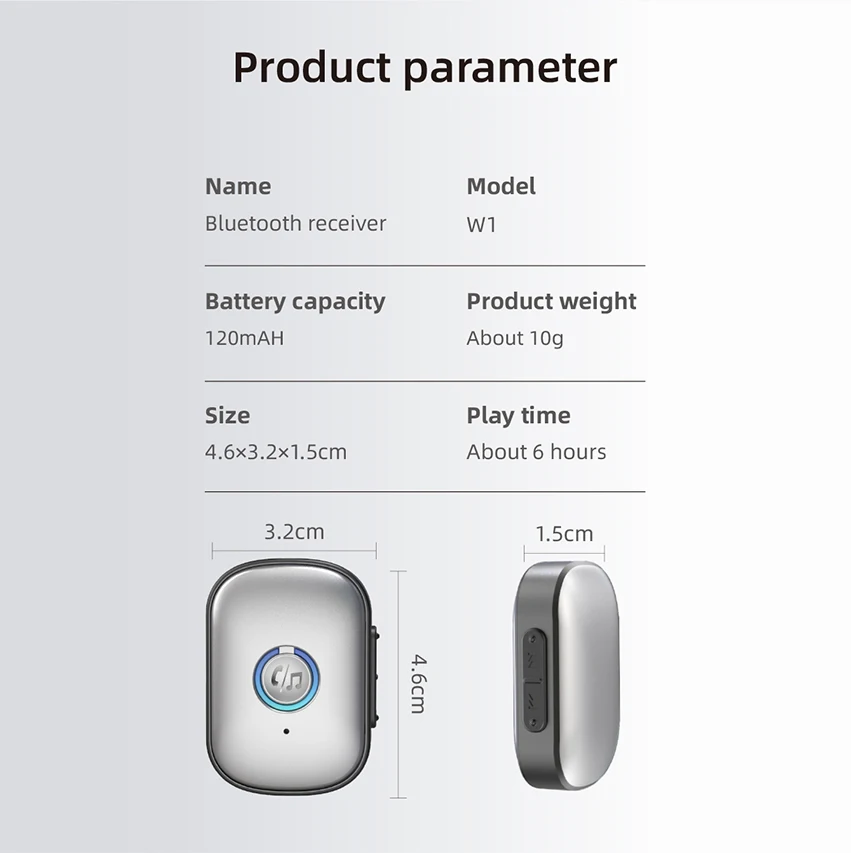 Product parameter

Name
Bluetooth receiver

Model
W1

Battery capacity
120mAH

Product weight
About 10g

Size
4.6×3.2×1.5cm

Play time
About 6 hours

3.2cm

4.6cm

1.5cm